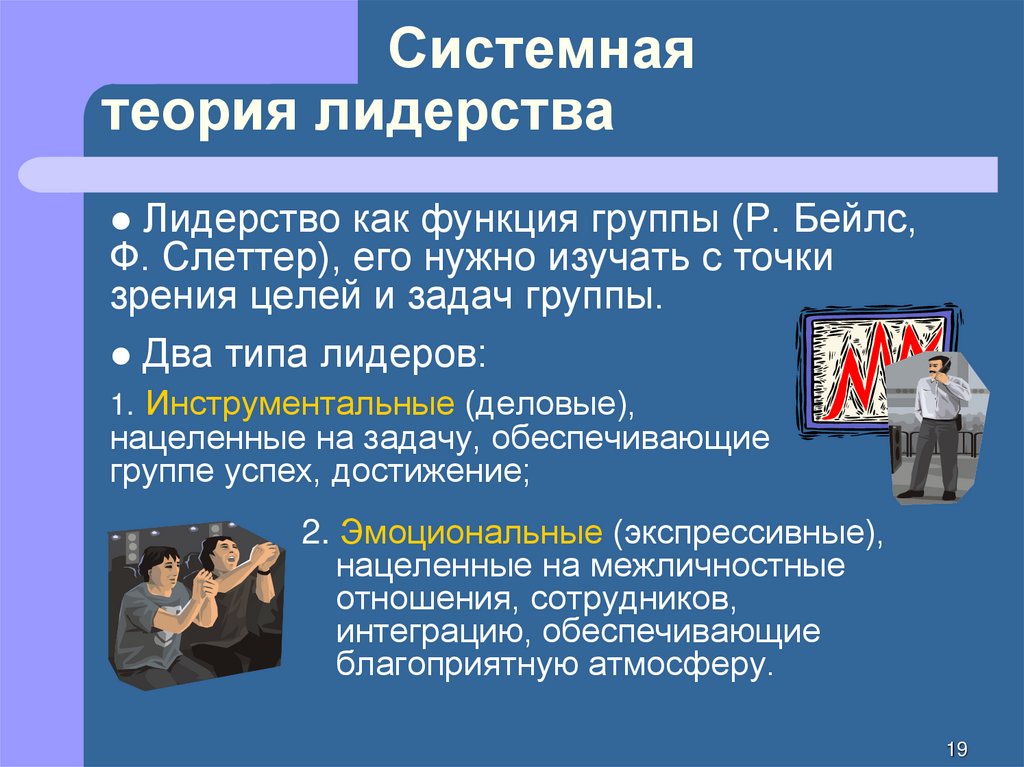 Системная теория лидерства

● Лидерство как функция группы (Р. Бейлс, Ф. Слеттер), его нужно изучать с точки зрения целей и задач группы.

● Два типа лидеров:

1. Инструментальные (деловые), нацеленные на задачу, обеспечивающие группе успех, достижение;

2. Эмоциональные (экспрессивные), нацеленные на межличностные отношения, сотрудников, интеграцию, обеспечивающие благоприятную атмосферу.

19